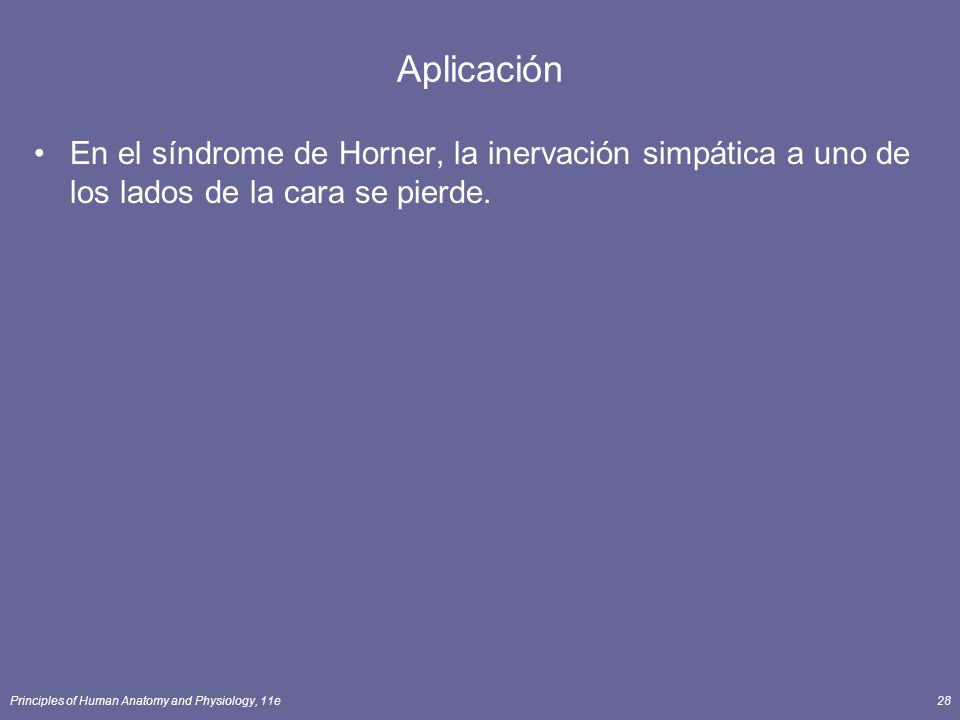 Aplicación

• En el síndrome de Horner, la inervación simpática a uno de los lados de la cara se pierde.

Principles of Human Anatomy and Physiology, 11e

28